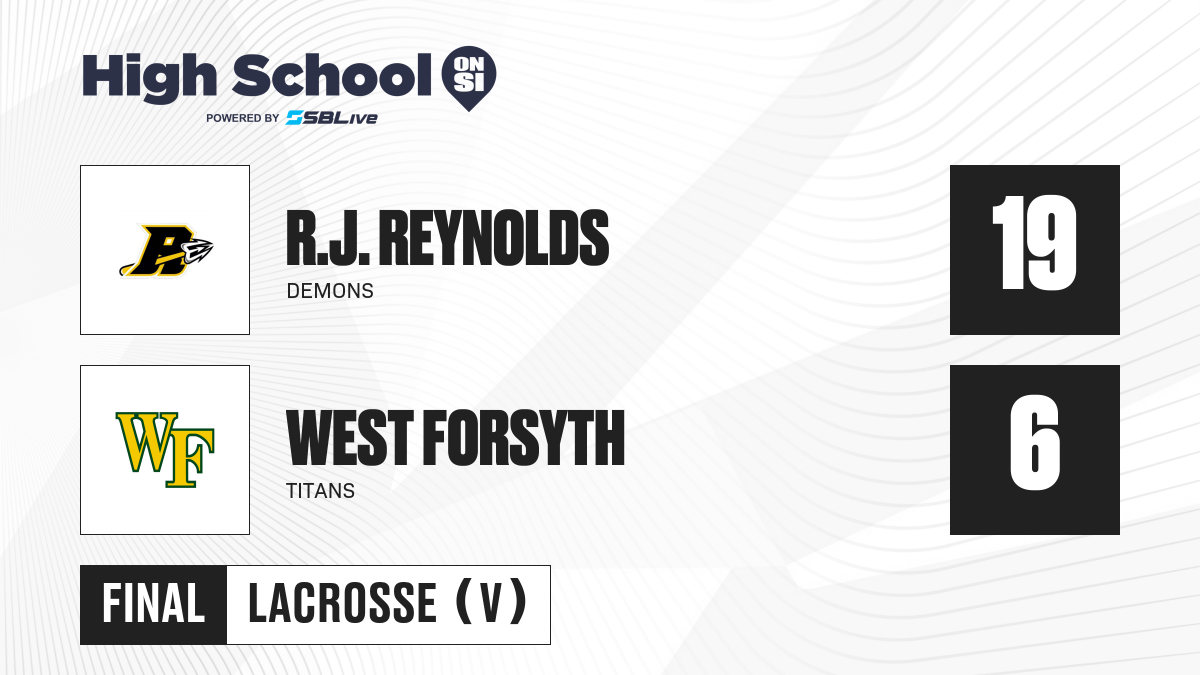 High School ON SI
POWERED BY SBLive

R
R.J. REYNOLDS
DEMONS
19

WF
WEST FORSYTH
TITANS
6

FINAL LACROSSE (V)